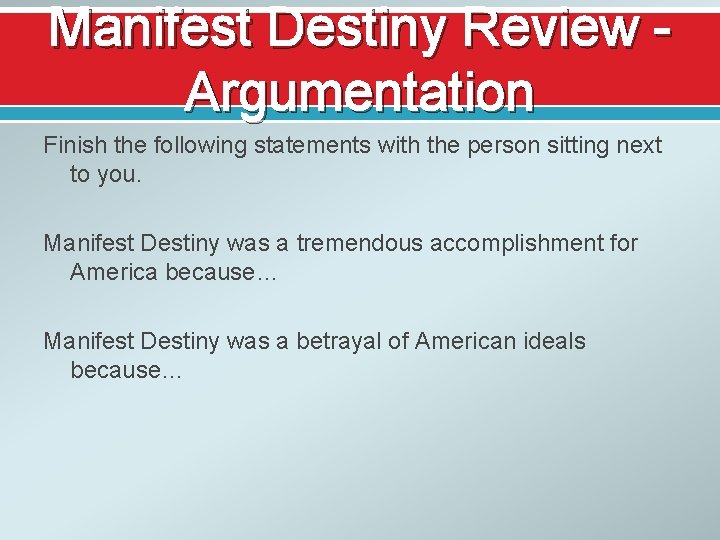 Manifest Destiny Review - Argumentation

Finish the following statements with the person sitting next to you.

Manifest Destiny was a tremendous accomplishment for America because…

Manifest Destiny was a betrayal of American ideals because…